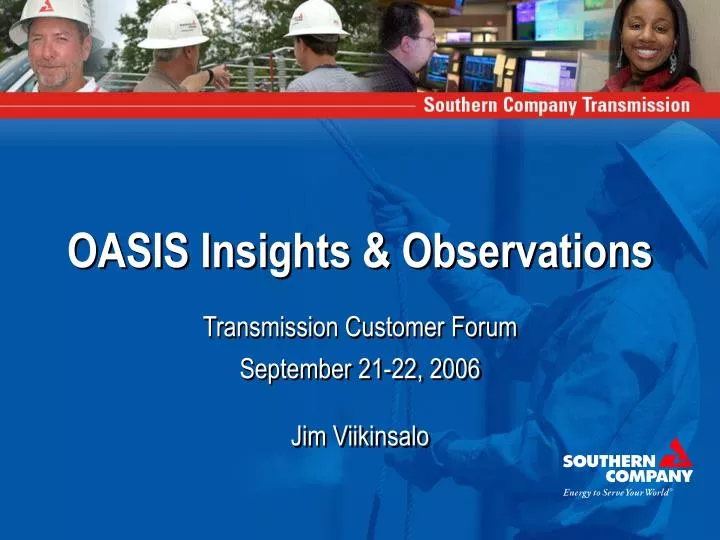 Southern Company Transmission

OASIS Insights & Observations

Transmission Customer Forum

September 21-22, 2006

Jim Viikinsalo

SOUTHERN COMPANY
Energy to Serve Your World®